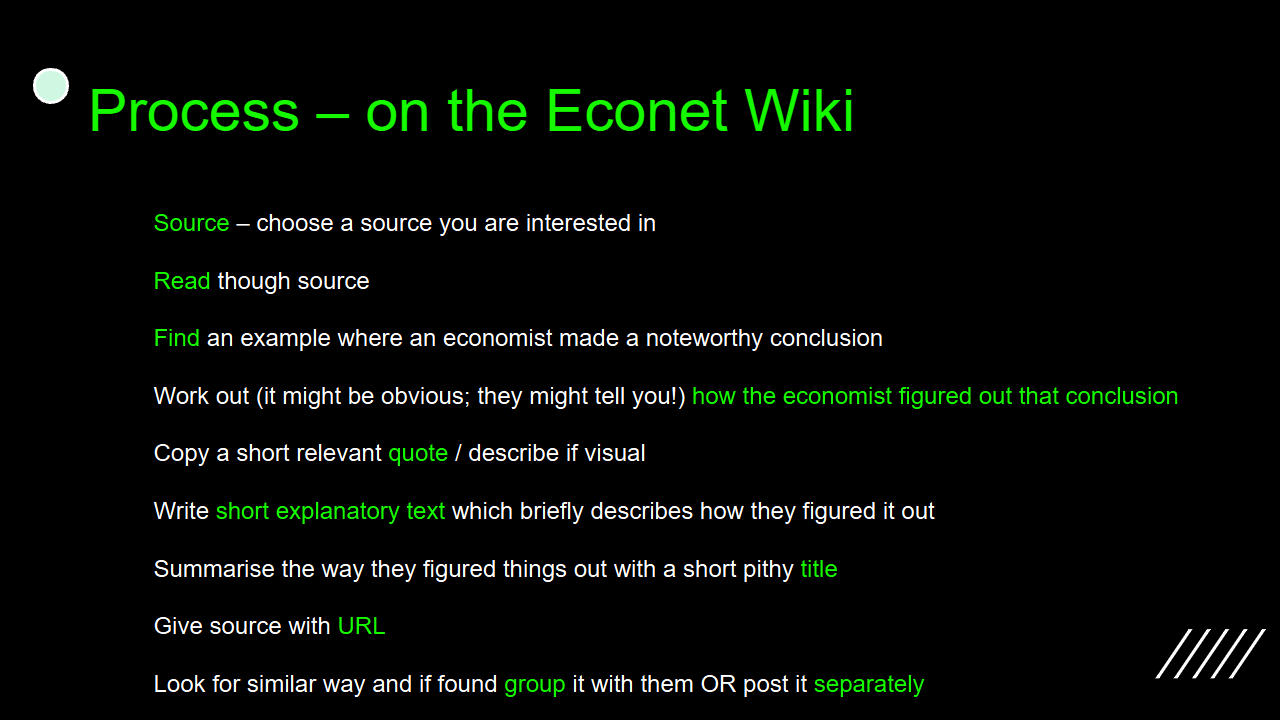 Process – on the Econet Wiki

Source – choose a source you are interested in

Read though source

Find an example where an economist made a noteworthy conclusion

Work out (it might be obvious; they might tell you!) how the economist figured out that conclusion

Copy a short relevant quote / describe if visual

Write short explanatory text which briefly describes how they figured it out

Summarise the way they figured things out with a short pithy title

Give source with URL

Look for similar way and if found group it with them OR post it separately